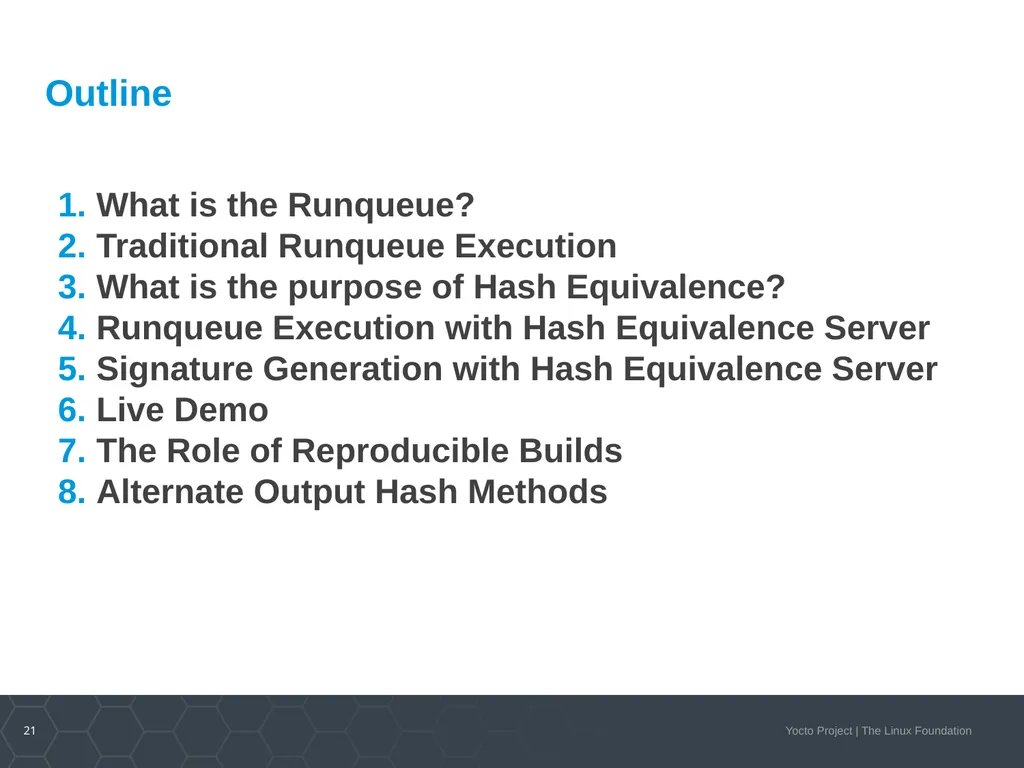 Outline

1. What is the Runqueue?
2. Traditional Runqueue Execution
3. What is the purpose of Hash Equivalence?
4. Runqueue Execution with Hash Equivalence Server
5. Signature Generation with Hash Equivalence Server
6. Live Demo
7. The Role of Reproducible Builds
8. Alternate Output Hash Methods

21

Yocto Project | The Linux Foundation